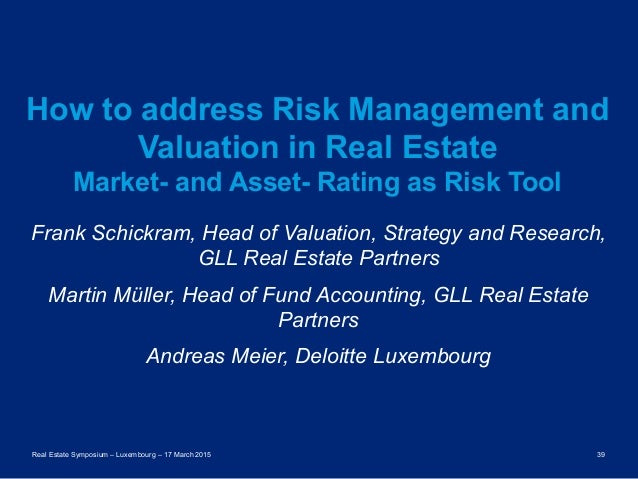 How to address Risk Management and Valuation in Real Estate
Market- and Asset- Rating as Risk Tool

Frank Schickram, Head of Valuation, Strategy and Research, GLL Real Estate Partners

Martin Müller, Head of Fund Accounting, GLL Real Estate Partners

Andreas Meier, Deloitte Luxembourg

Real Estate Symposium – Luxembourg – 17 March 2015

39